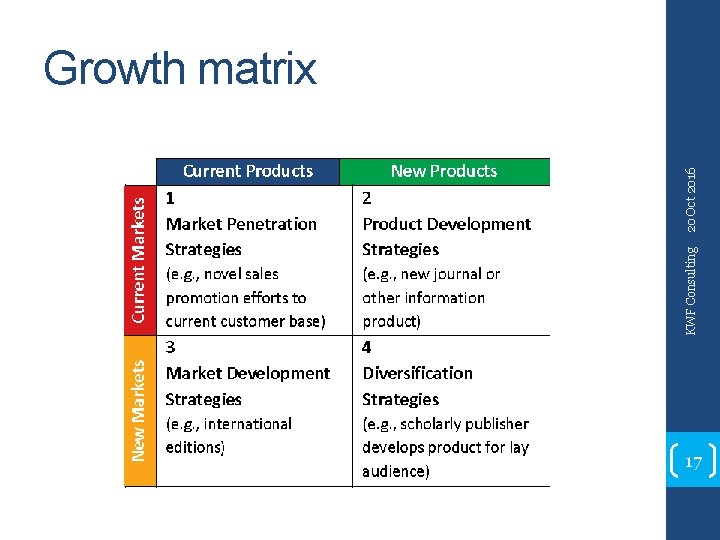 Growth matrix

| | Current Products | New Products |
|---|---|---|
| Current Markets | 1 Market Penetration Strategies (e.g., novel sales promotion efforts to current customer base) | 2 Product Development Strategies (e.g., new journal or other information product) |
| New Markets | 3 Market Development Strategies (e.g., international editions) | 4 Diversification Strategies (e.g., scholarly publisher develops product for lay audience) |

KWF Consulting 20 Oct 2016

17